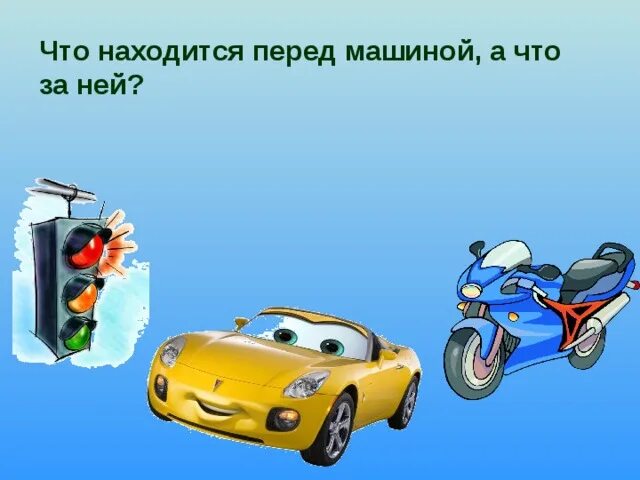 Что находится перед машиной, а что за ней?